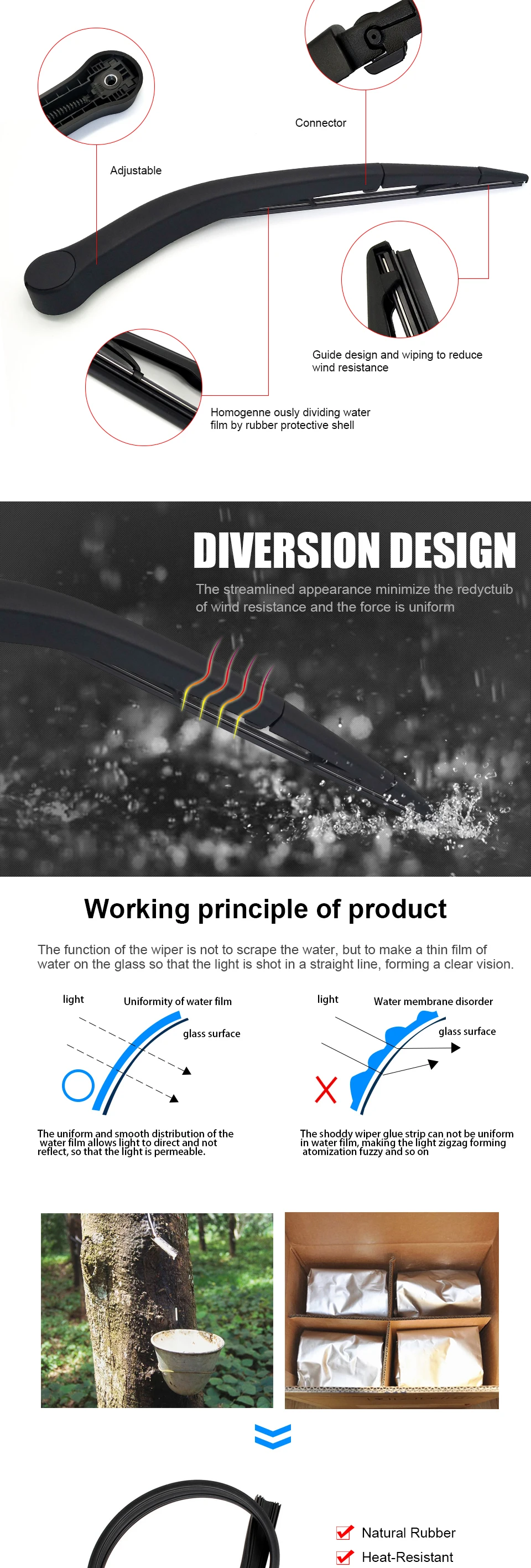 Connector

Adjustable

Guide design and wiping to reduce wind resistance

Homogenne ously dividing water film by rubber protective shell

DIVERSION DESIGN

The streamlined appearance minimize the redyctuib of wind resistance and the force is uniform

Working principle of product

The function of the wiper is not to scrape the water, but to make a thin film of water on the glass so that the light is shot in a straight line, forming a clear vision.

light

Uniformity of water film

glass surface

The uniform and smooth distribution of the water film allows light to direct and not reflect, so that the light is permeable.

light

Water membrane disorder

glass surface

The shoddy wiper glue strip can not be uniform in water film, making the light zigzag forming atomization fuzzy and so on

Natural Rubber

Heat-Resistant